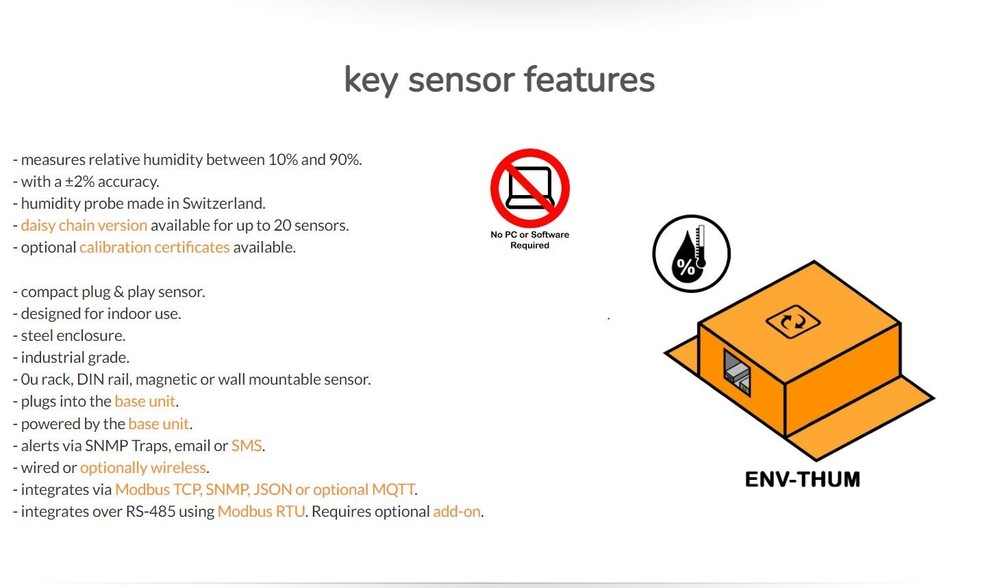 key sensor features

- measures relative humidity between 10% and 90%.
- with a ±2% accuracy.
- humidity probe made in Switzerland.
- daisy chain version available for up to 20 sensors.
- optional calibration certificates available.

- compact plug & play sensor.
- designed for indoor use.
- steel enclosure.
- industrial grade.
- 0u rack, DIN rail, magnetic or wall mountable sensor.
- plugs into the base unit.
- powered by the base unit.
- alerts via SNMP Traps, email or SMS.
- wired or optionally wireless.
- integrates via Modbus TCP, SNMP, JSON or optional MQTT.
- integrates over RS-485 using Modbus RTU. Requires optional add-on.

No PC or Software Required

%

ENV-THUM